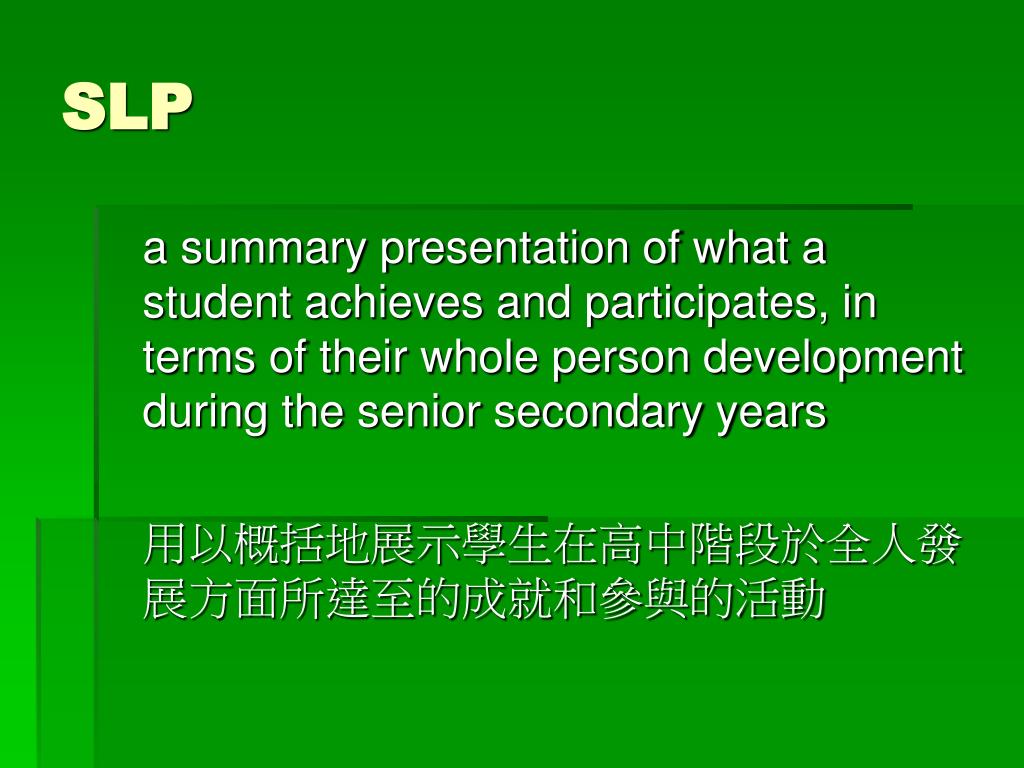 SLP

a summary presentation of what a student achieves and participates, in terms of their whole person development during the senior secondary years

用以概括地展示學生在高中階段於全人發展方面所達至的成就和參與的活動